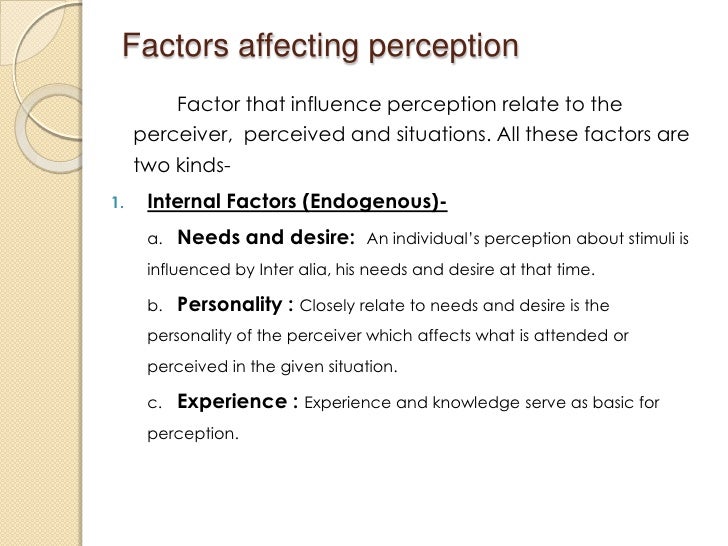 Factors affecting perception

Factor that influence perception relate to the perceiver, perceived and situations. All these factors are two kinds-

1. Internal Factors (Endogenous)-

a. Needs and desire: An individual's perception about stimuli is influenced by Inter alia, his needs and desire at that time.

b. Personality : Closely relate to needs and desire is the personality of the perceiver which affects what is attended or perceived in the given situation.

c. Experience : Experience and knowledge serve as basic for perception.